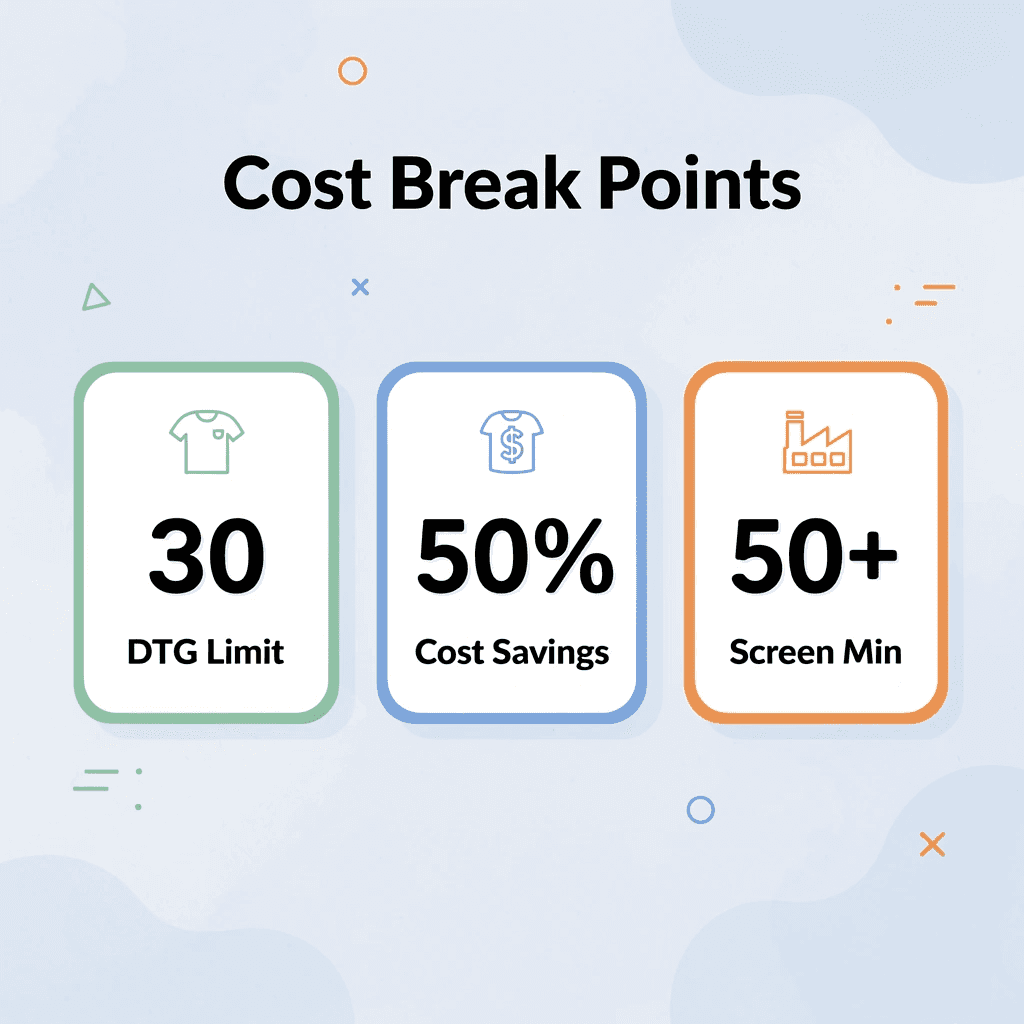 Cost Break Points

$

30
DTG Limit

50%
Cost Savings

50+
Screen Min